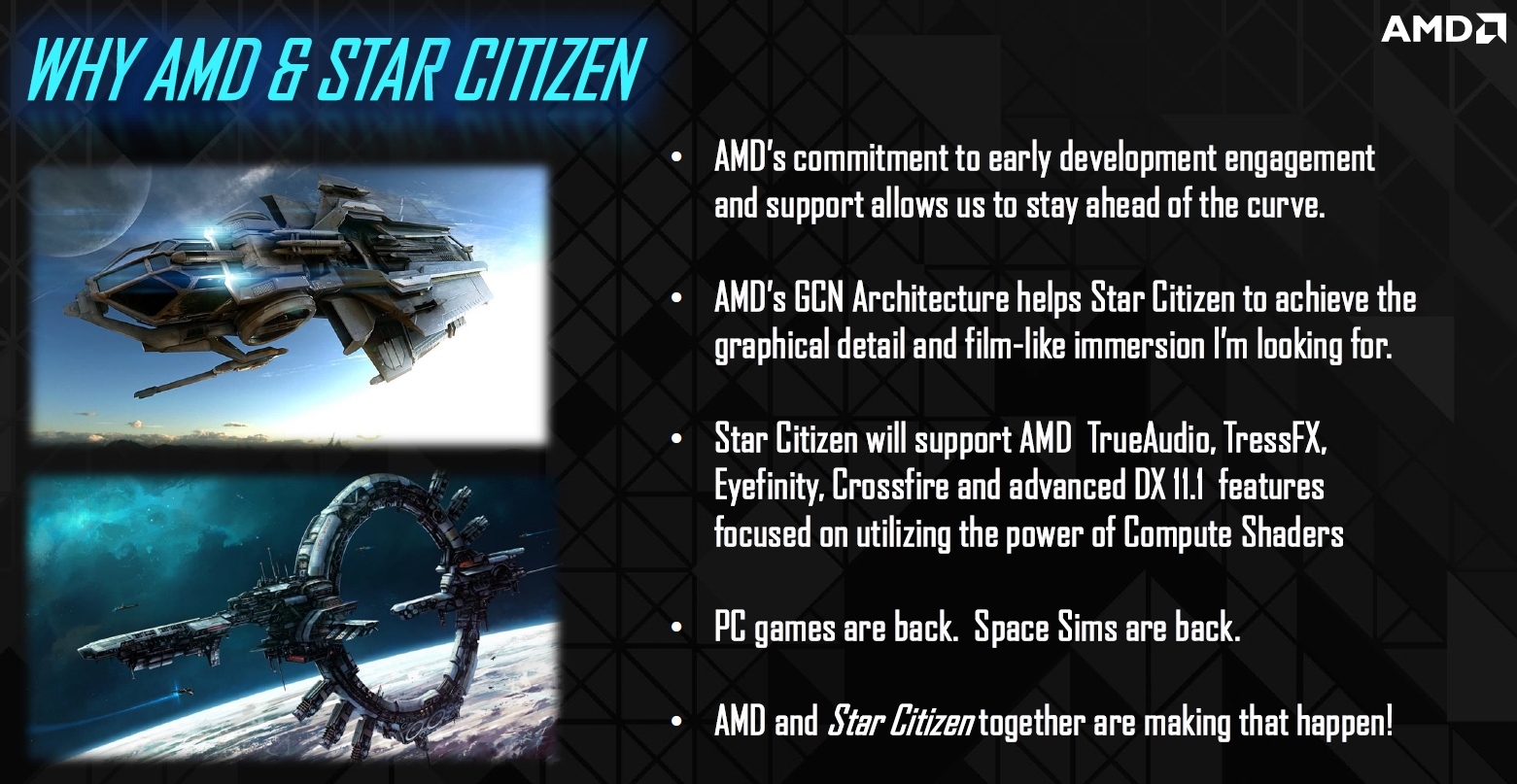 WHY AMD & STAR CITIZEN

AMD

• AMD's commitment to early development engagement and support allows us to stay ahead of the curve.

• AMD's GCN Architecture helps Star Citizen to achieve the graphical detail and film-like immersion I'm looking for.

• Star Citizen will support AMD TrueAudio, TressFX, Eyefinity, Crossfire and advanced DX 11.1 features focused on utilizing the power of Compute Shaders

• PC games are back. Space Sims are back.

• AMD and Star Citizen together are making that happen!